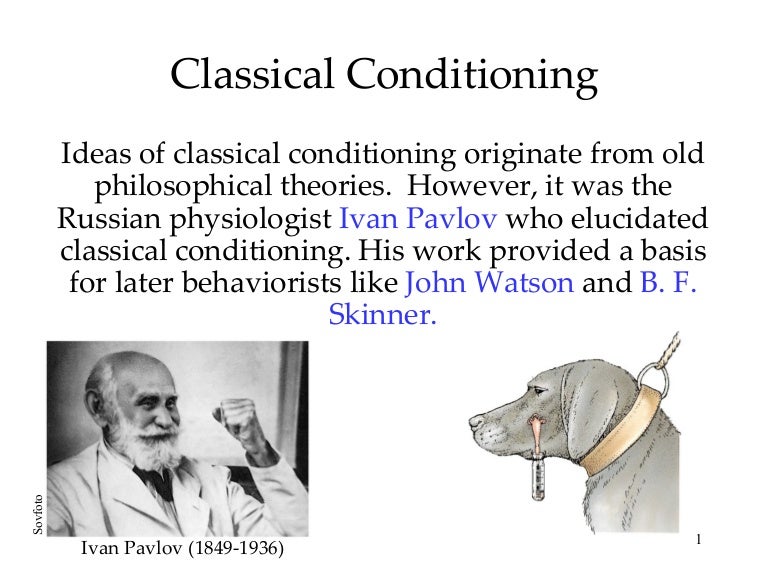 Classical Conditioning

Ideas of classical conditioning originate from old philosophical theories. However, it was the Russian physiologist Ivan Pavlov who elucidated classical conditioning. His work provided a basis for later behaviorists like John Watson and B. F. Skinner.

Sovfoto

Ivan Pavlov (1849-1936)

1